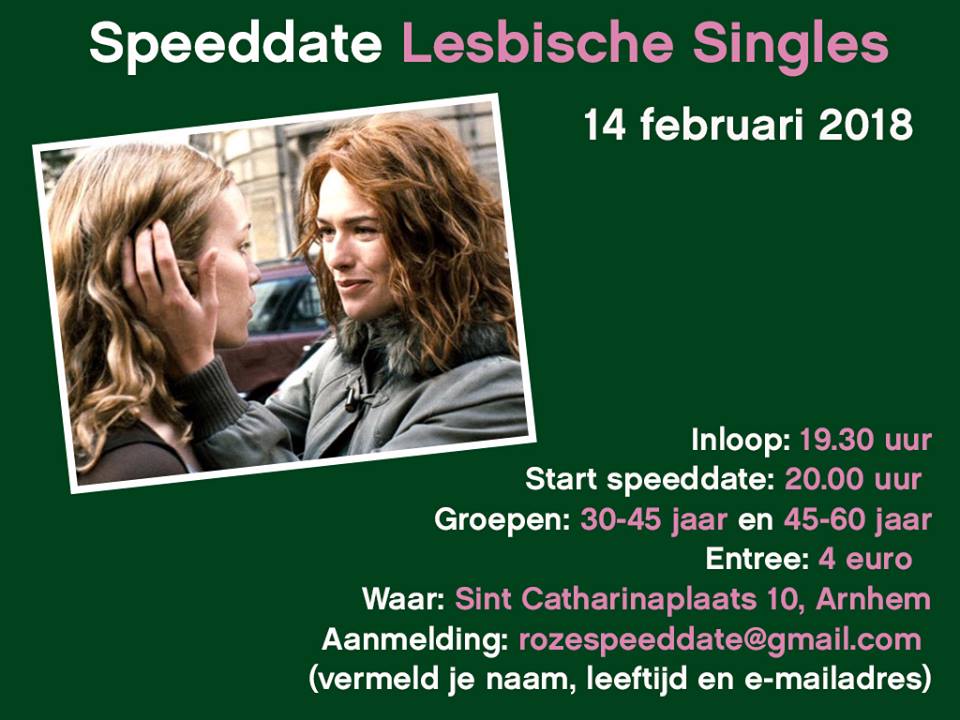 Speeddate Lesbische Singles

14 februari 2018

Inloop: 19.30 uur
Start speeddate: 20.00 uur
Groepen: 30-45 jaar en 45-60 jaar
Entree: 4 euro
Waar: Sint Catharinaplaats 10, Arnhem
Aanmelding: rozespeeddate@gmail.com
(vermeld je naam, leeftijd en e-mailadres)